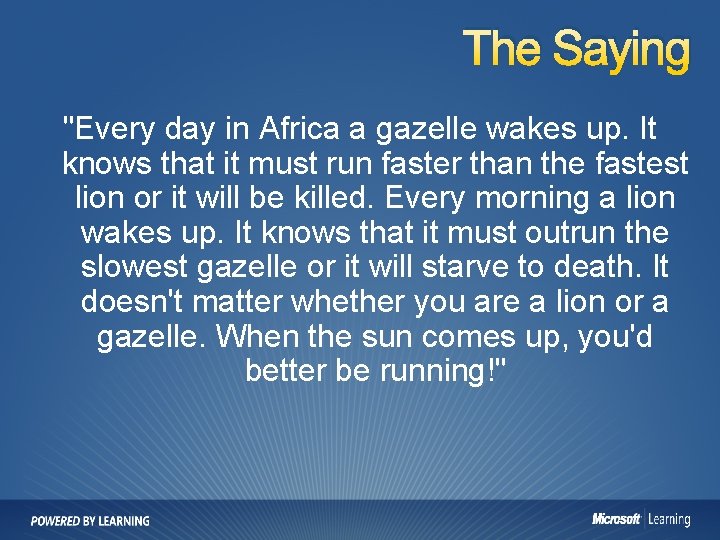 The Saying

"Every day in Africa a gazelle wakes up. It knows that it must run faster than the fastest lion or it will be killed. Every morning a lion wakes up. It knows that it must outrun the slowest gazelle or it will starve to death. It doesn't matter whether you are a lion or a gazelle. When the sun comes up, you'd better be running!"

POWERED BY LEARNING

Microsoft | Learning